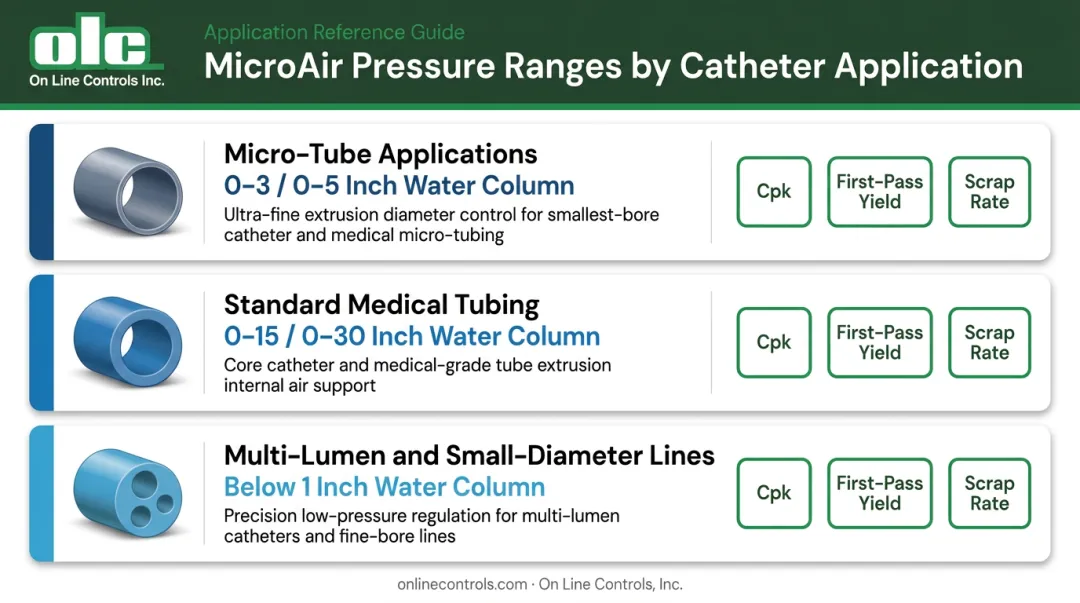 olc
On Line Controls Inc.

Application Reference Guide
MicroAir Pressure Ranges by Catheter Application

Micro-Tube Applications
0–3 / 0–5 Inch Water Column
Ultra-fine extrusion diameter control for smallest-bore catheter and medical micro-tubing

Cpk
First-Pass Yield
Scrap Rate

Standard Medical Tubing
0–15 / 0–30 Inch Water Column
Core catheter and medical-grade tube extrusion internal air support

Cpk
First-Pass Yield
Scrap Rate

Multi-Lumen and Small-Diameter Lines
Below 1 Inch Water Column
Precision low-pressure regulation for multi-lumen catheters and fine-bore lines

Cpk
First-Pass Yield
Scrap Rate

onlinecontrols.com · On Line Controls, Inc.